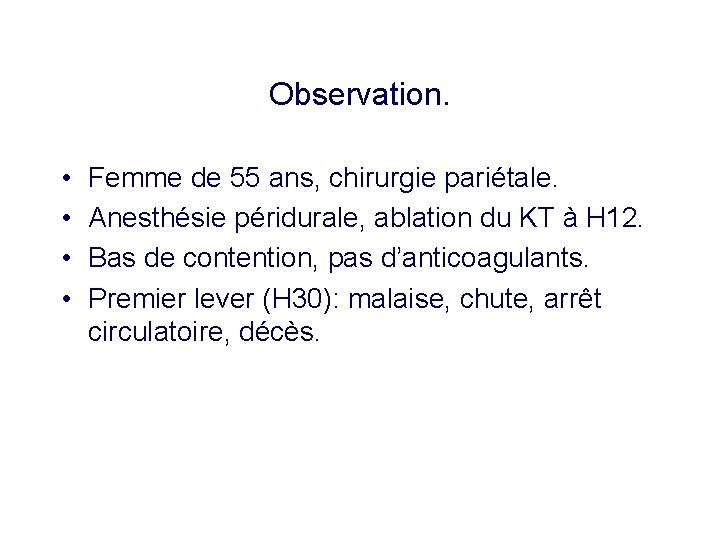 Observation.

• Femme de 55 ans, chirurgie pariétale.
• Anesthésie péridurale, ablation du KT à H12.
• Bas de contention, pas d'anticoagulants.
• Premier lever (H30): malaise, chute, arrêt circulatoire, décès.